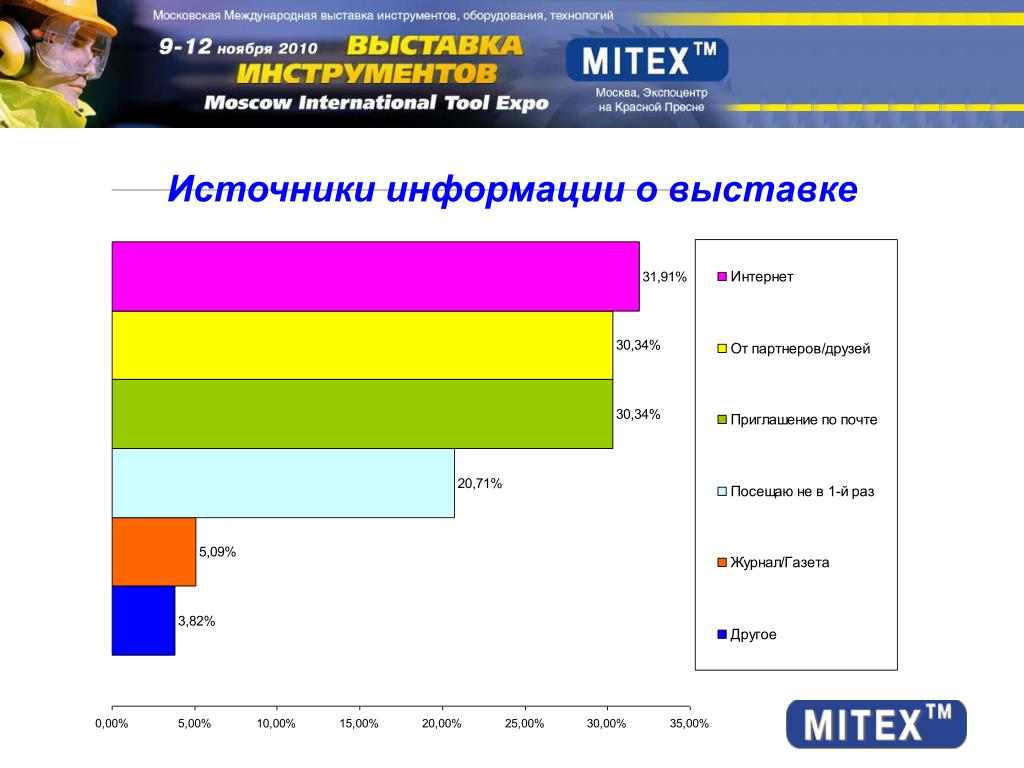 Московская Международная выставка инструментов, оборудования, технологий

9-12 ноября 2010 ВЫСТАВКА ИНСТРУМЕНТОВ

Moscow International Tool Expo

MITEX™

Москва, Экспоцентр на Красной Пресне

Источники информации о выставке

31,91%
30,34%
30,34%
20,71%
5,09%
3,82%

0,00% 5,00% 10,00% 15,00% 20,00% 25,00% 30,00% 35,00%

Интернет
От партнеров/друзей
Приглашение по почте
Посещаю не в 1-й раз
Журнал/Газета
Другое

MITEX™